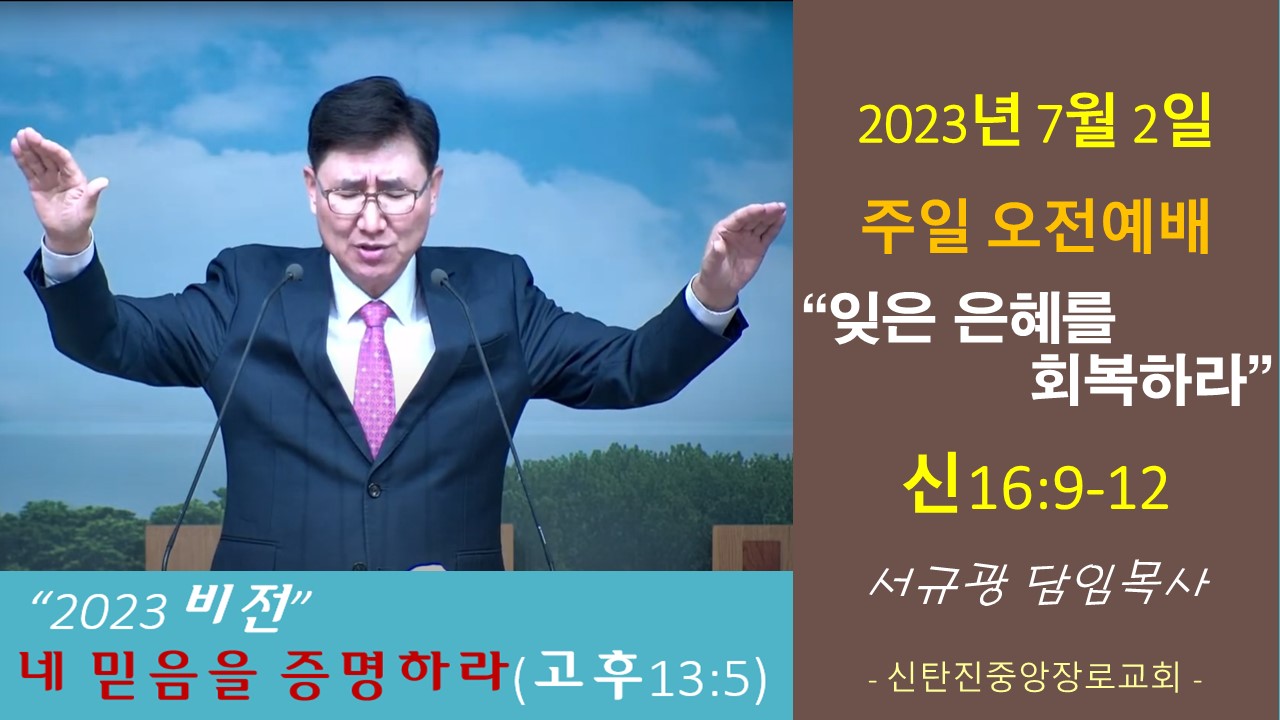 2023년 7월 2일
주일 오전예배
“잊은 은혜를 회복하라”
신16:9-12
서규광 담임목사
- 신탄진중앙장로교회 -

“2023 비전”
네 믿음을 증명하라(고후13:5)